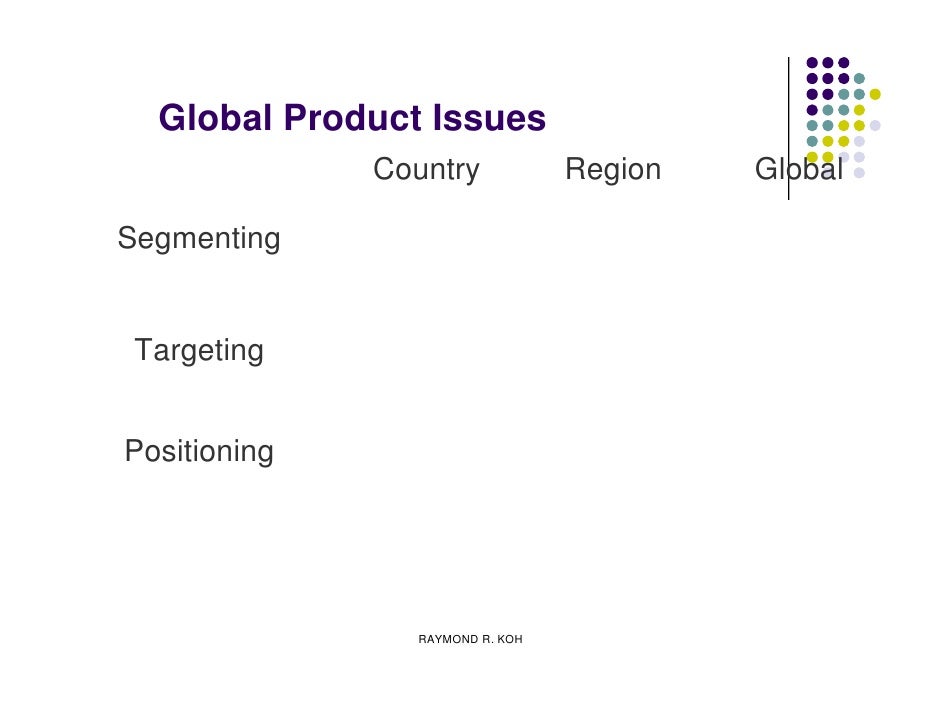 Global Product Issues

|  | Country | Region | Global |
|---|---|---|---|
| Segmenting |  |  |  |
| Targeting |  |  |  |
| Positioning |  |  |  |

RAYMOND R. KOH